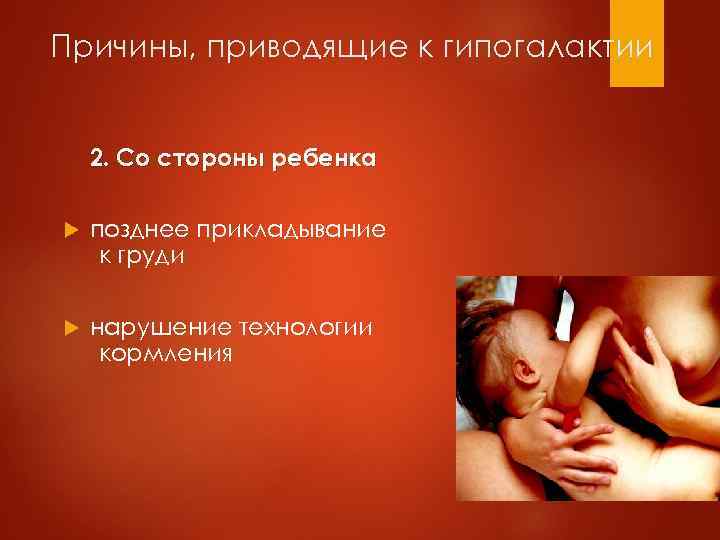 Причины, приводящие к гипогалактии

2. Со стороны ребенка

позднее прикладывание к груди

нарушение технологии кормления